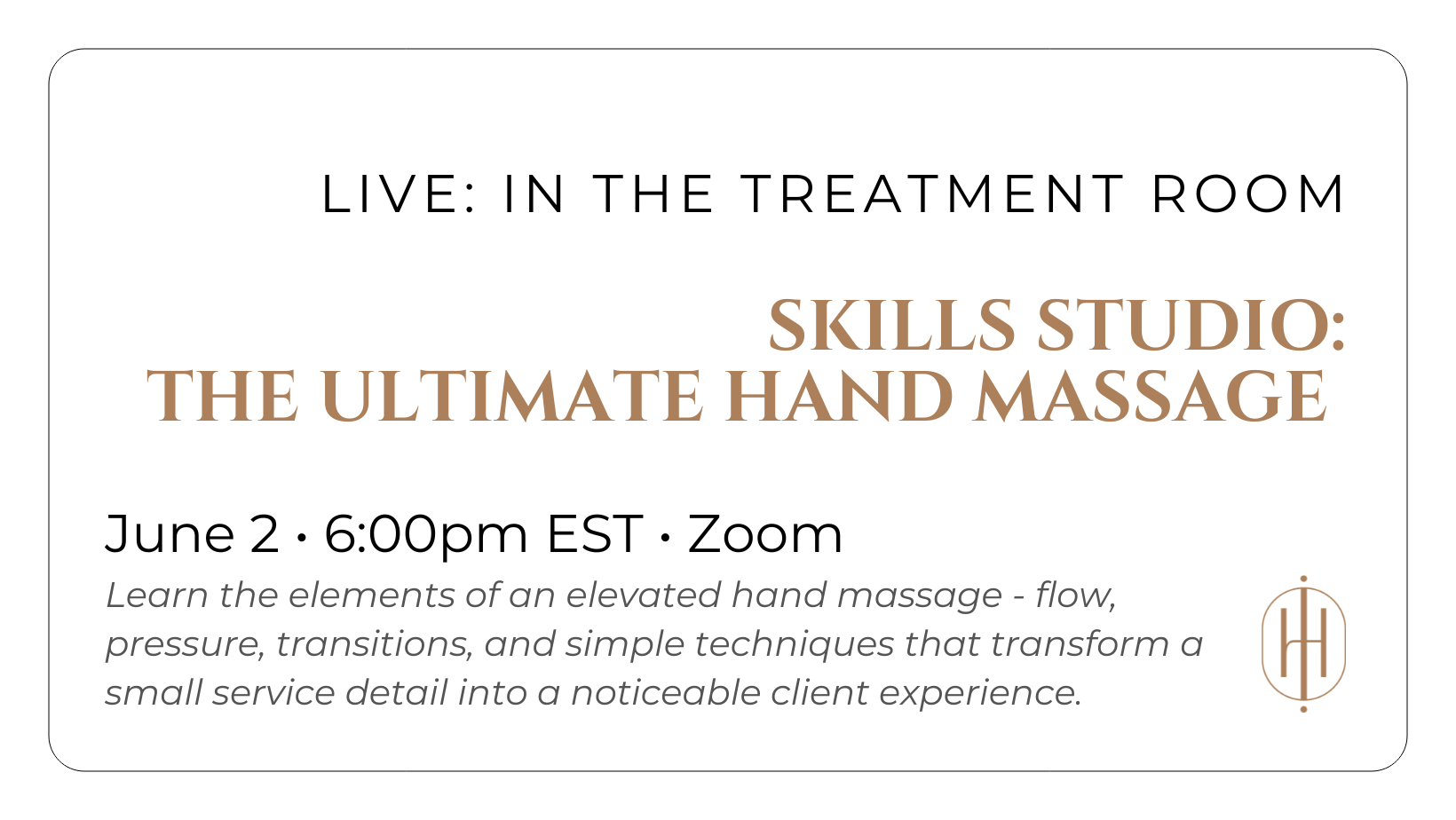 LIVE: IN THE TREATMENT ROOM

SKILLS STUDIO:
THE ULTIMATE HAND MASSAGE

June 2 • 6:00pm EST • Zoom

Learn the elements of an elevated hand massage - flow, pressure, transitions, and simple techniques that transform a small service detail into a noticeable client experience.

HH